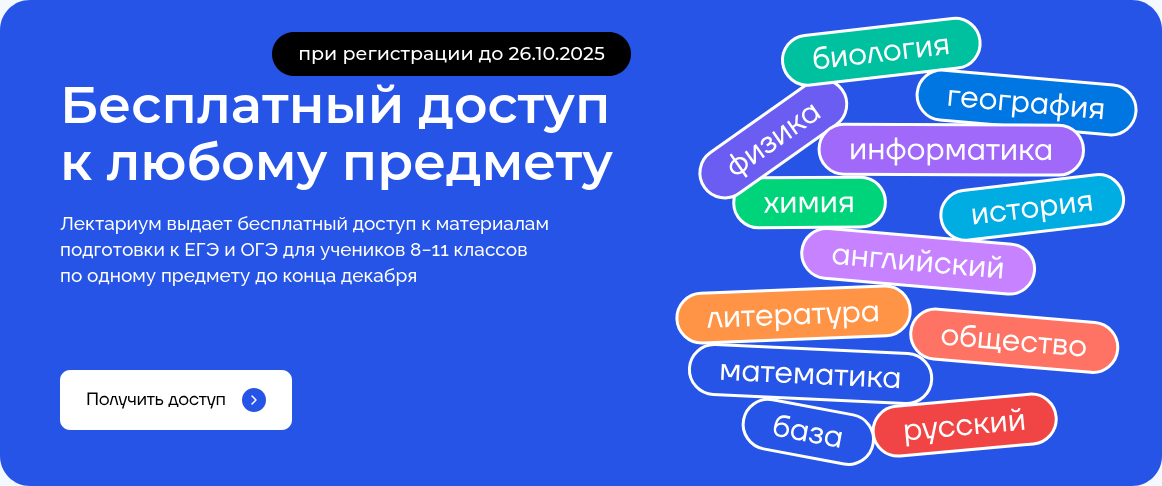 при регистрации до 26.10.2025

Бесплатный доступ к любому предмету

Лектариум выдает бесплатный доступ к материалам подготовки к ЕГЭ и ОГЭ для учеников 8–11 классов по одному предмету до конца декабря

Получить доступ

биология
география
физика
информатика
химия
история
английский
литература
общество
математика
база
русский